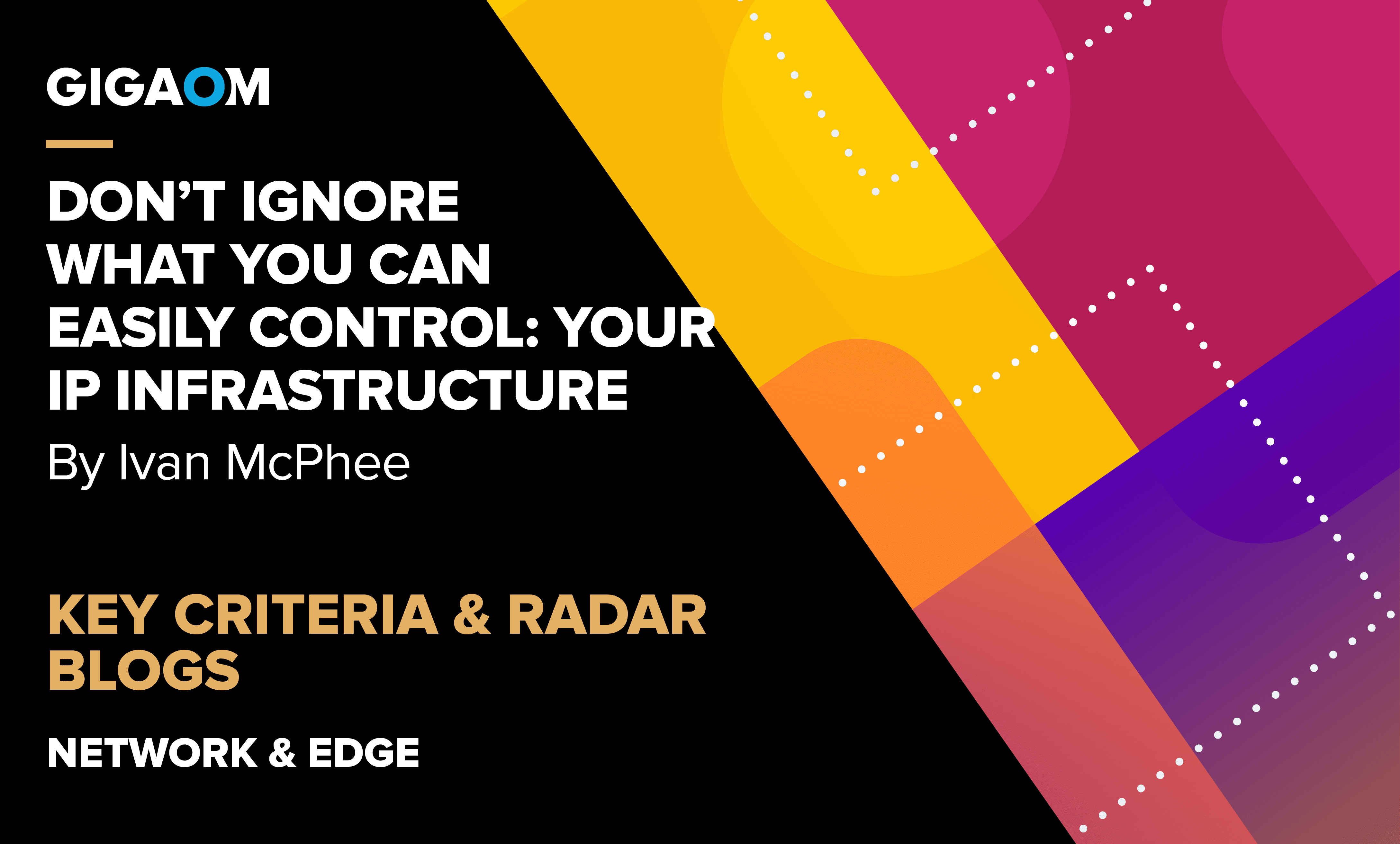 GIGAOM

DON'T IGNORE WHAT YOU CAN EASILY CONTROL: YOUR IP INFRASTRUCTURE

By Ivan McPhee

KEY CRITERIA & RADAR BLOGS

NETWORK & EDGE